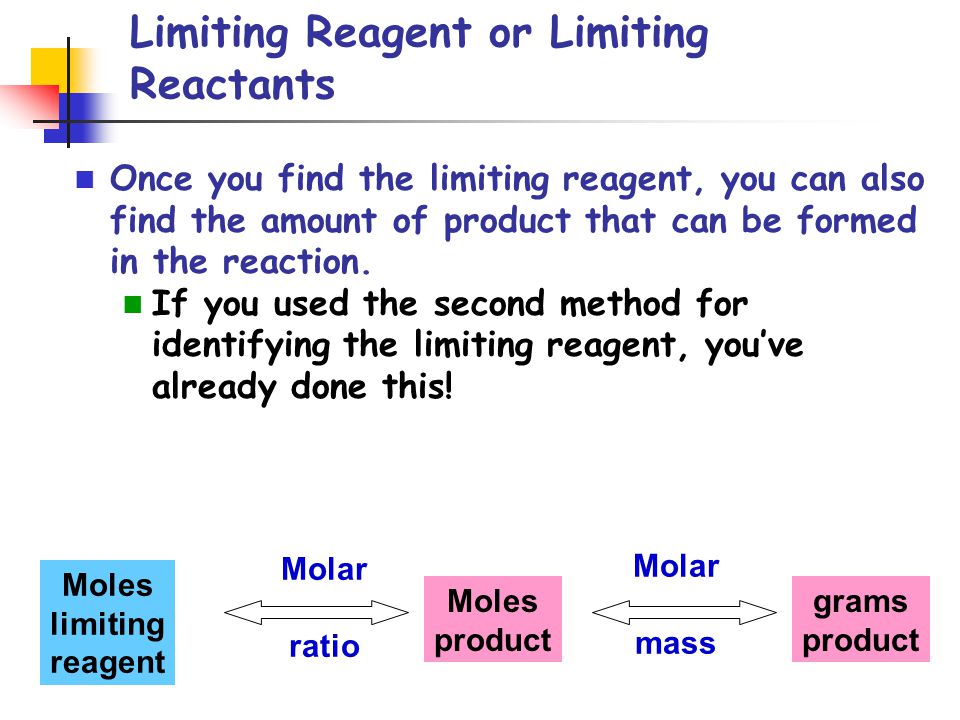 Limiting Reagent or Limiting Reactants

Once you find the limiting reagent, you can also find the amount of product that can be formed in the reaction.

If you used the second method for identifying the limiting reagent, you've already done this!

Moles limiting reagent

Molar

ratio

Moles product

Molar

mass

grams product